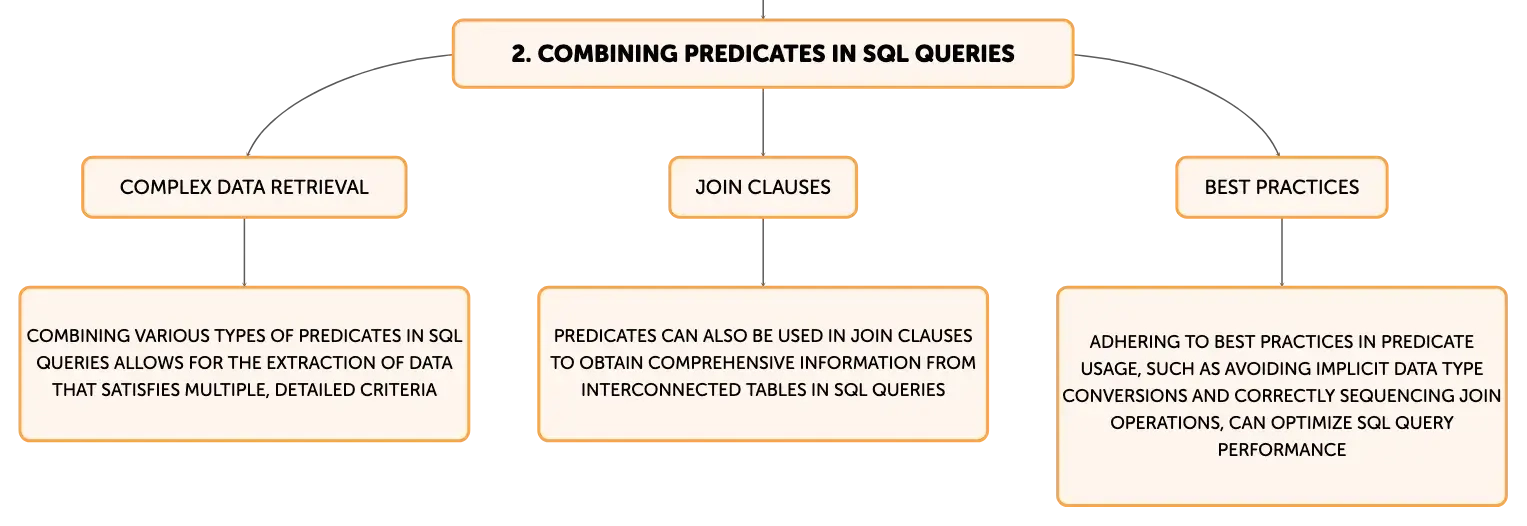 2. COMBINING PREDICATES IN SQL QUERIES

COMPLEX DATA RETRIEVAL

JOIN CLAUSES

BEST PRACTICES

COMBINING VARIOUS TYPES OF PREDICATES IN SQL QUERIES ALLOWS FOR THE EXTRACTION OF DATA THAT SATISFIES MULTIPLE, DETAILED CRITERIA

PREDICATES CAN ALSO BE USED IN JOIN CLAUSES TO OBTAIN COMPREHENSIVE INFORMATION FROM INTERCONNECTED TABLES IN SQL QUERIES

ADHERING TO BEST PRACTICES IN PREDICATE USAGE, SUCH AS AVOIDING IMPLICIT DATA TYPE CONVERSIONS AND CORRECTLY SEQUENCING JOIN OPERATIONS, CAN OPTIMIZE SQL QUERY PERFORMANCE